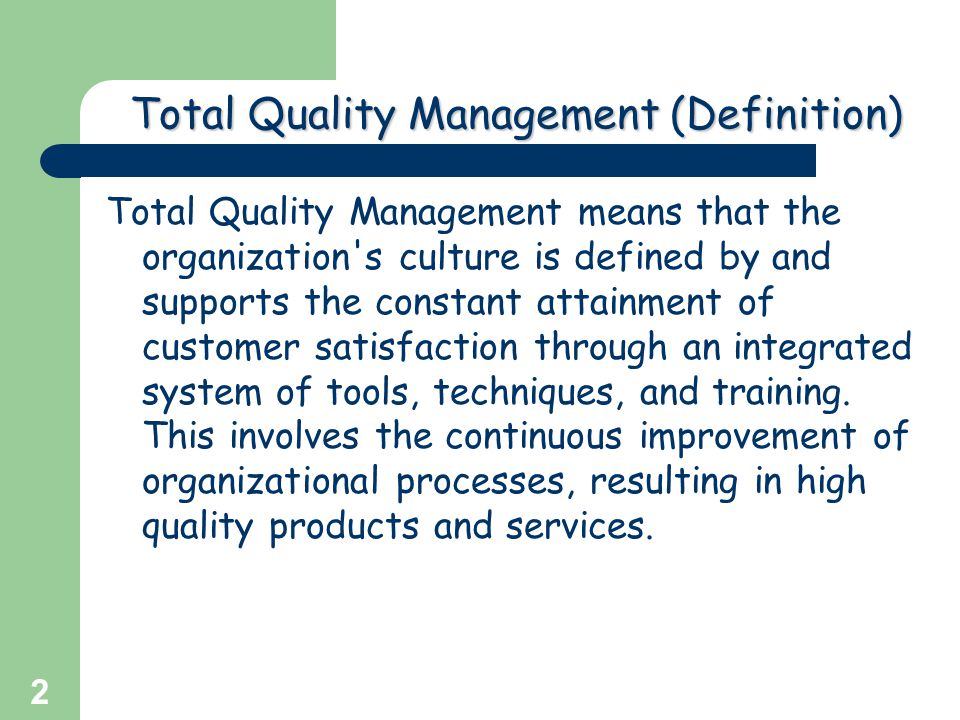 Total Quality Management (Definition)

Total Quality Management means that the organization's culture is defined by and supports the constant attainment of customer satisfaction through an integrated system of tools, techniques, and training. This involves the continuous improvement of organizational processes, resulting in high quality products and services.

2